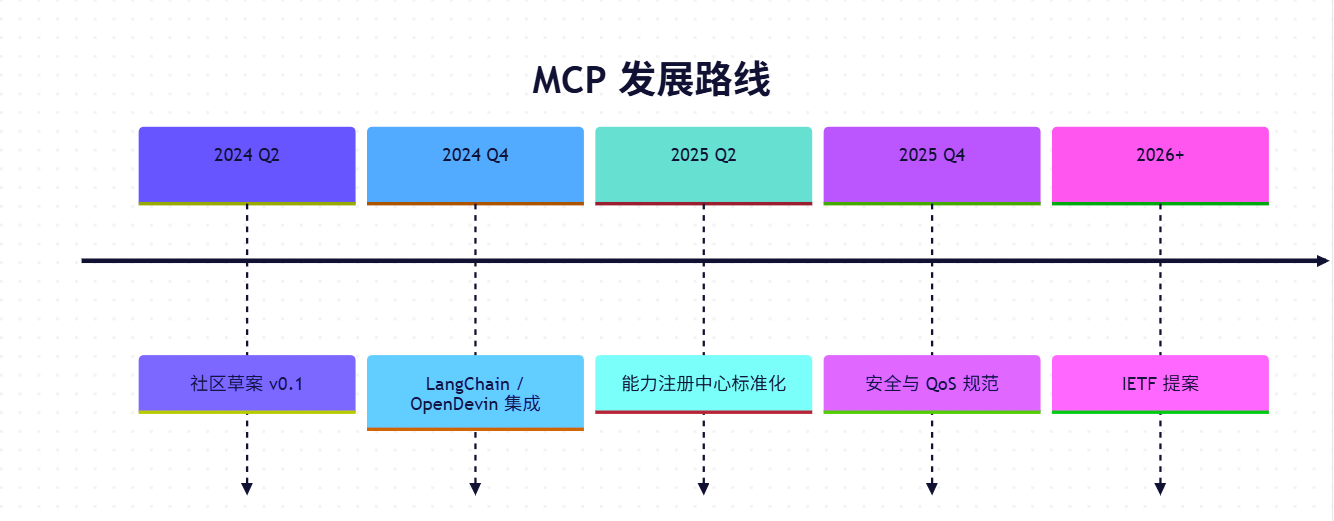 MCP 发展路线

2024 Q2

2024 Q4

2025 Q2

2025 Q4

2026+

社区草案 v0.1

LangChain / OpenDevin 集成

能力注册中心标准化

安全与 QoS 规范

IETF 提案